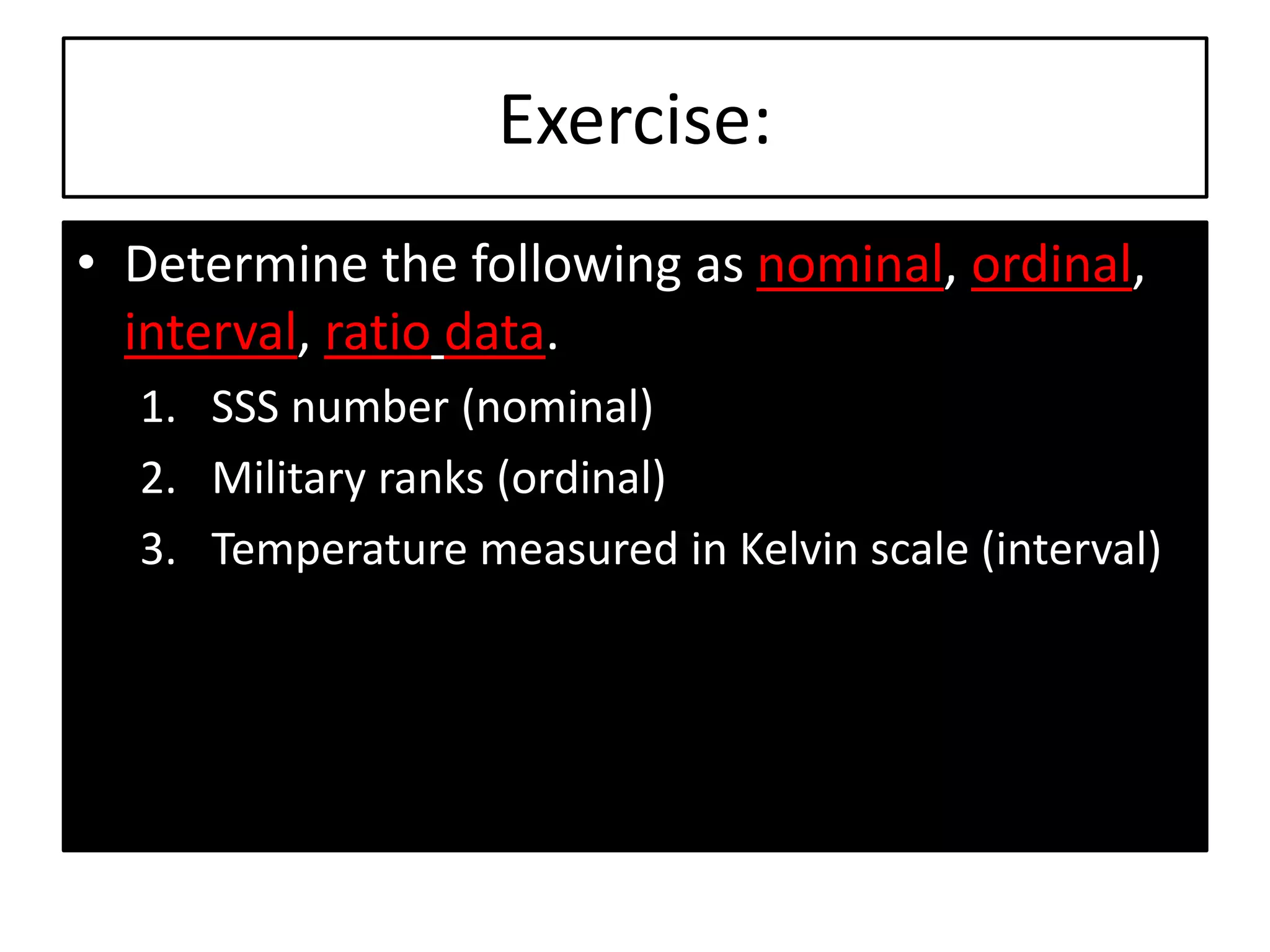 Exercise:

• Determine the following as nominal, ordinal, interval, ratio data.

1. SSS number (nominal)
2. Military ranks (ordinal)
3. Temperature measured in Kelvin scale (interval)